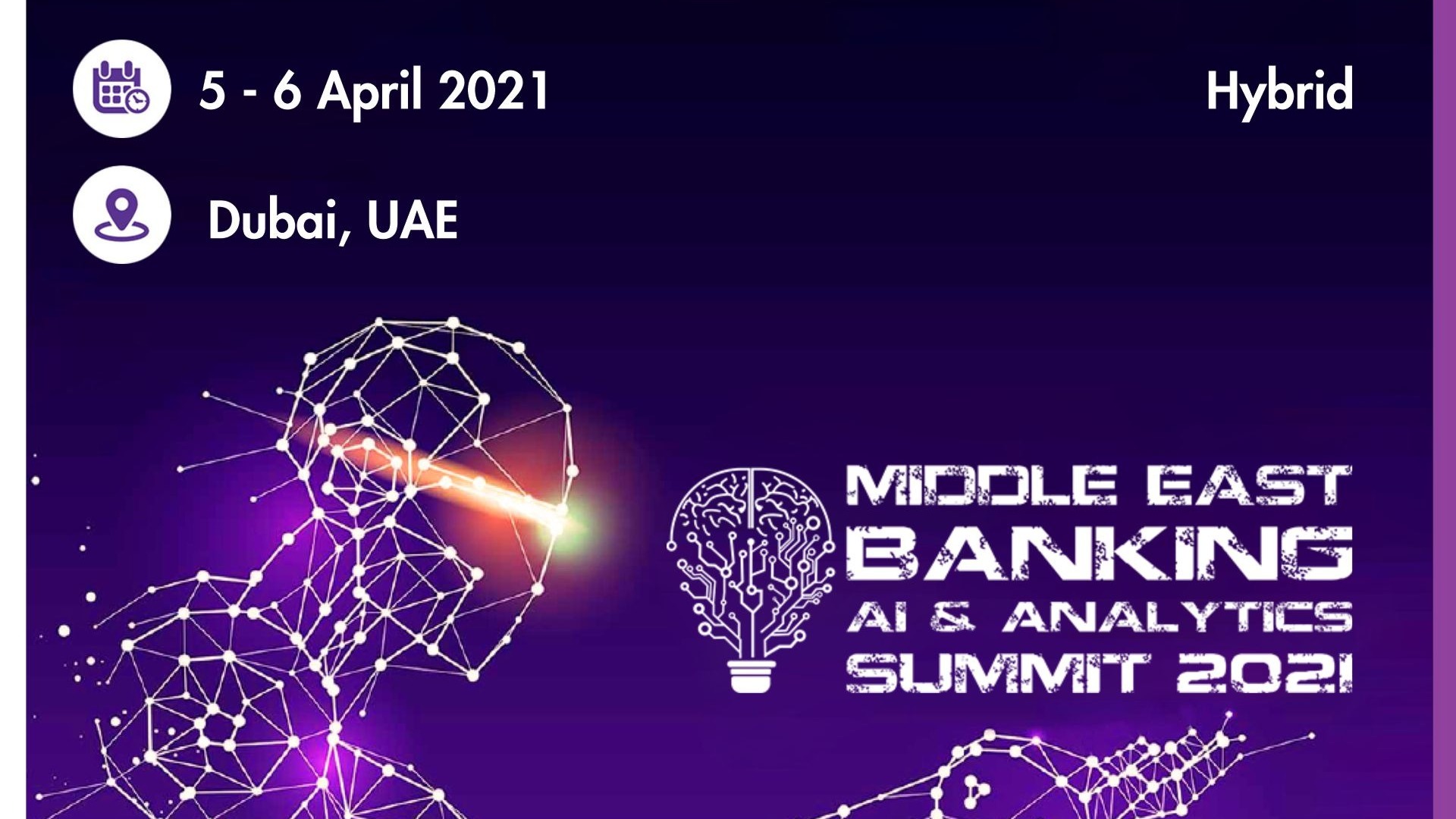 5 - 6 April 2021

Hybrid

Dubai, UAE

MIDDLE EAST
BANKING
AI & ANALYTICS
SUMMIT 2021